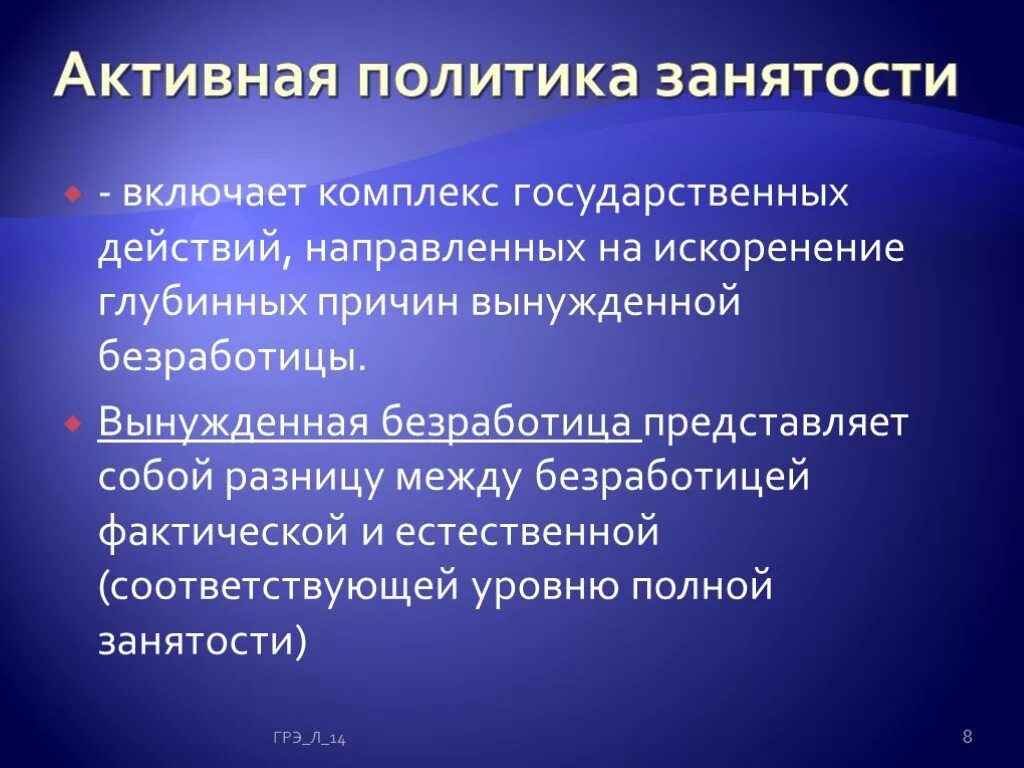 Активная политика занятости

- включает комплекс государственных действий, направленных на искоренение глубинных причин вынужденной безработицы.

Вынужденная безработица представляет собой разницу между безработицей фактической и естественной (соответствующей уровню полной занятости)

ГРЭ_Л_14

8